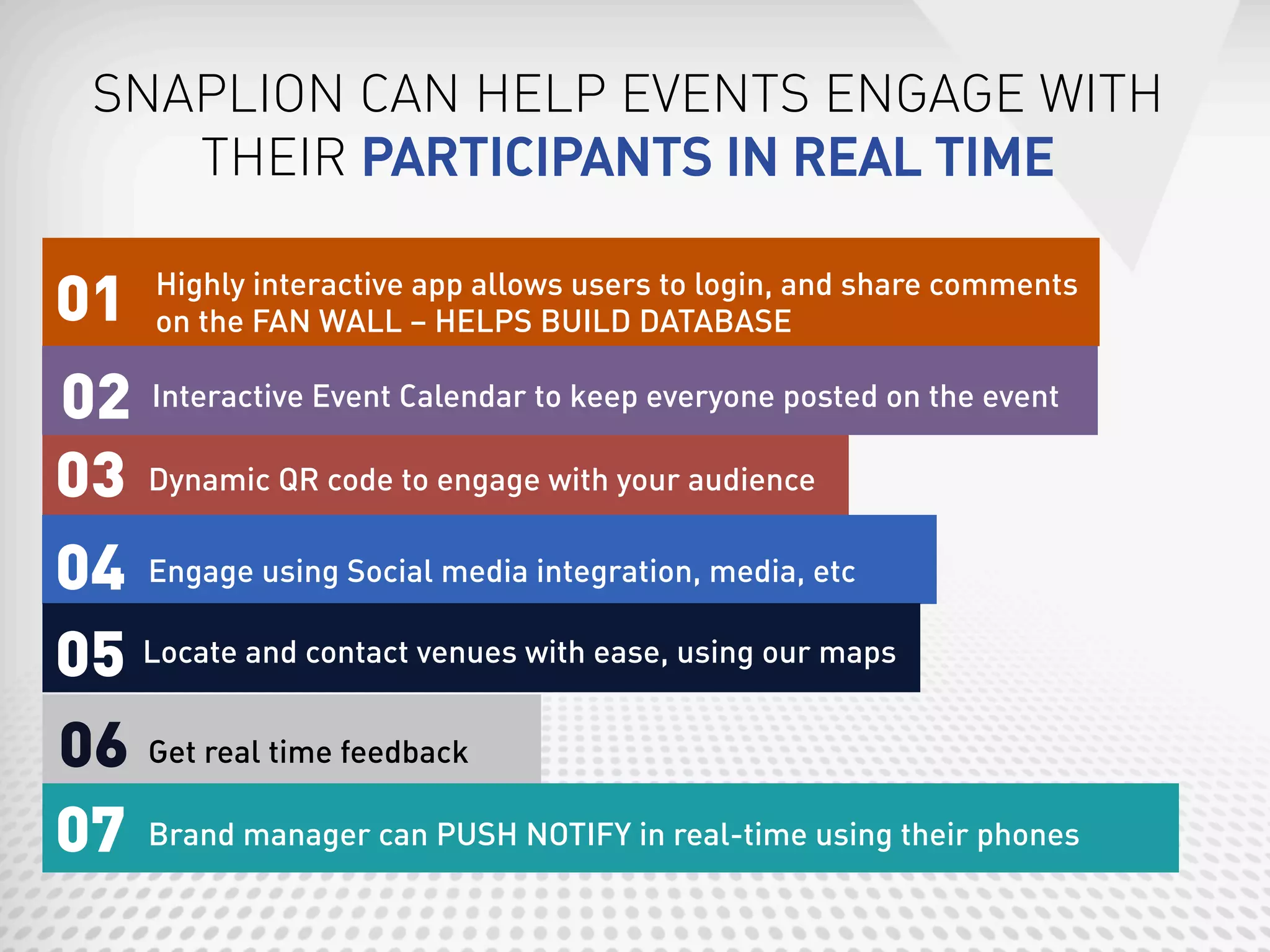 SNAPLION CAN HELP EVENTS ENGAGE WITH THEIR PARTICIPANTS IN REAL TIME

01 Highly interactive app allows users to login, and share comments on the FAN WALL – HELPS BUILD DATABASE

02 Interactive Event Calendar to keep everyone posted on the event

03 Dynamic QR code to engage with your audience

04 Engage using Social media integration, media, etc

05 Locate and contact venues with ease, using our maps

06 Get real time feedback

07 Brand manager can PUSH NOTIFY in real-time using their phones